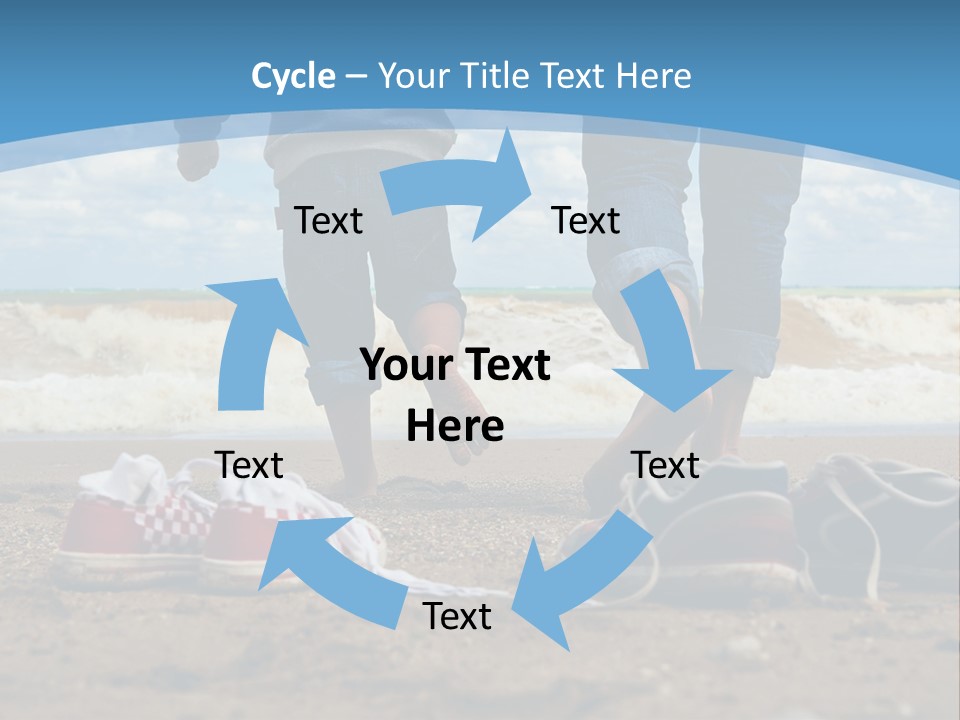 Cycle – Your Title Text Here

Text

Text

Your Text Here

Text

Text

Text